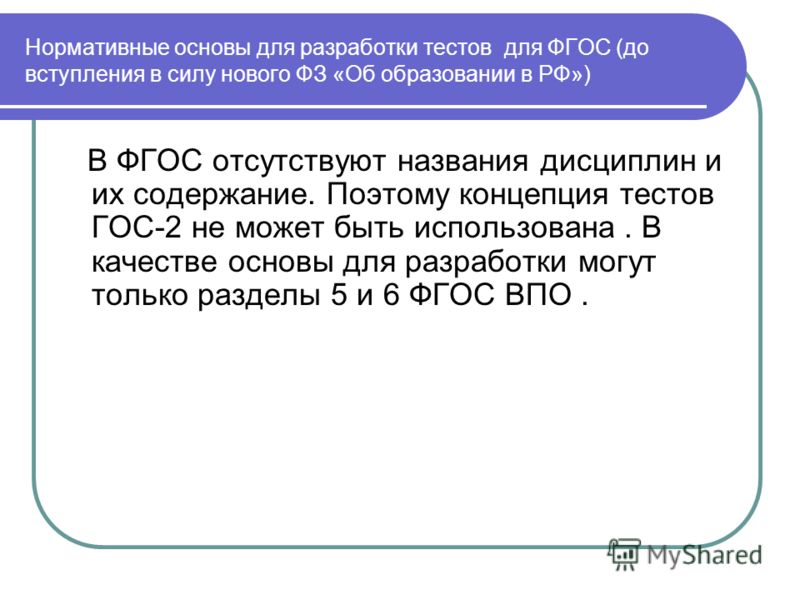 Нормативные основы для разработки тестов для ФГОС (до вступления в силу нового ФЗ «Об образовании в РФ»)

В ФГОС отсутствуют названия дисциплин и их содержание. Поэтому концепция тестов ГОС-2 не может быть использована . В качестве основы для разработки могут только разделы 5 и 6 ФГОС ВПО .

MyShared